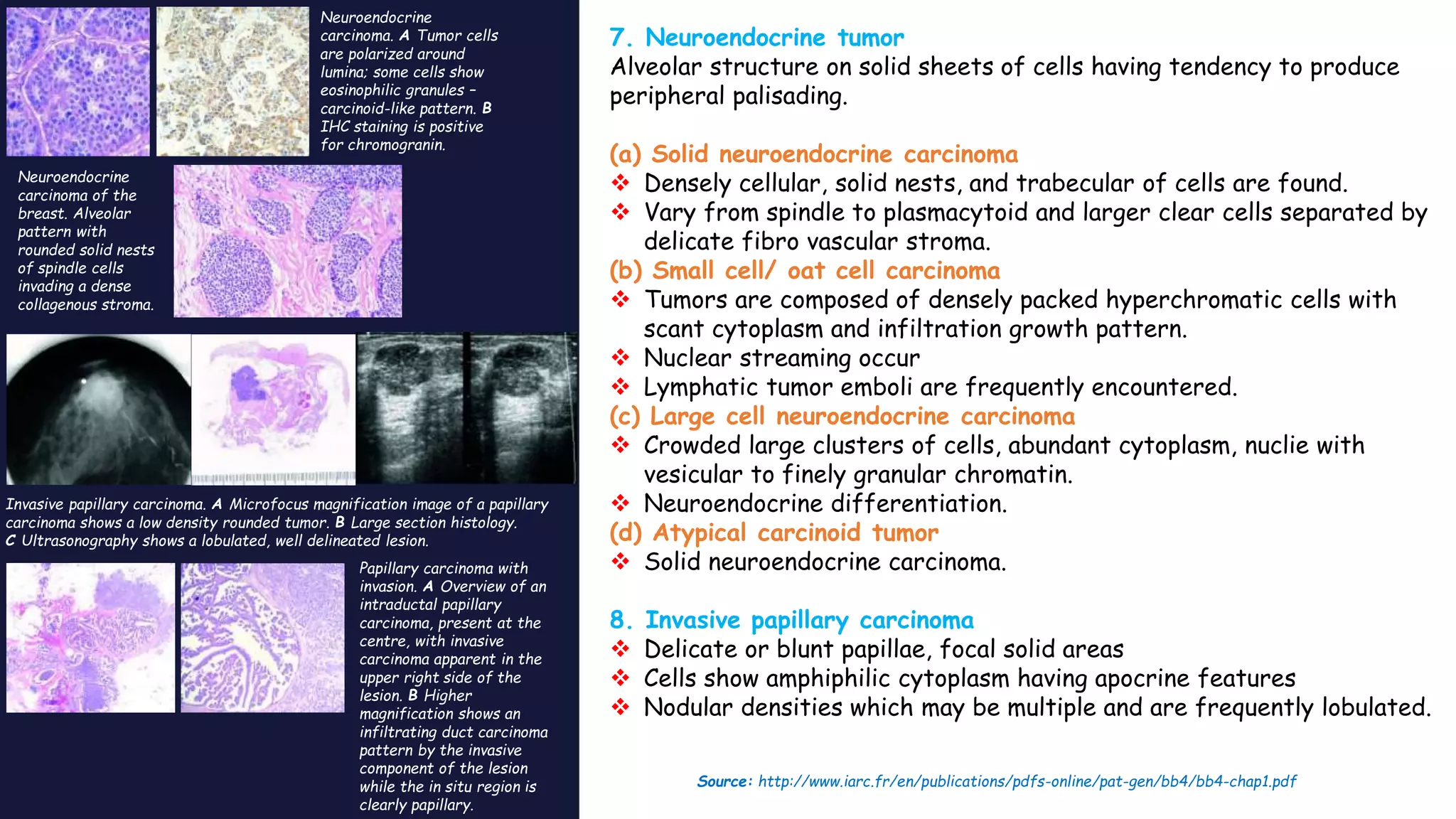 Neuroendocrine carcinoma. A Tumor cells are polarized around lumina; some cells show eosinophilic granules – carcinoid-like pattern. B IHC staining is positive for chromogranin.

Neuroendocrine carcinoma of the breast. Alveolar pattern with rounded solid nests of spindle cells invading a dense collagenous stroma.

Invasive papillary carcinoma. A Microfocus magnification image of a papillary carcinoma shows a low density rounded tumor. B Large section histology. C Ultrasonography shows a lobulated, well delineated lesion.

Papillary carcinoma with invasion. A Overview of an intraductal papillary carcinoma, present at the centre, with invasive carcinoma apparent in the upper right side of the lesion. B Higher magnification shows an infiltrating duct carcinoma pattern by the invasive component of the lesion while the in situ region is clearly papillary.

7. Neuroendocrine tumor
Alveolar structure on solid sheets of cells having tendency to produce peripheral palisading.

(a) Solid neuroendocrine carcinoma
❖ Densely cellular, solid nests, and trabecular of cells are found.
❖ Vary from spindle to plasmacytoid and larger clear cells separated by delicate fibro vascular stroma.
(b) Small cell/ oat cell carcinoma
❖ Tumors are composed of densely packed hyperchromatic cells with scant cytoplasm and infiltration growth pattern.
❖ Nuclear streaming occur
❖ Lymphatic tumor emboli are frequently encountered.
(c) Large cell neuroendocrine carcinoma
❖ Crowded large clusters of cells, abundant cytoplasm, nuclie with vesicular to finely granular chromatin.
❖ Neuroendocrine differentiation.
(d) Atypical carcinoid tumor
❖ Solid neuroendocrine carcinoma.

8. Invasive papillary carcinoma
❖ Delicate or blunt papillae, focal solid areas
❖ Cells show amphiphilic cytoplasm having apocrine features
❖ Nodular densities which may be multiple and are frequently lobulated.

Source: http://www.iarc.fr/en/publications/pdfs-online/pat-gen/bb4/bb4-chap1.pdf